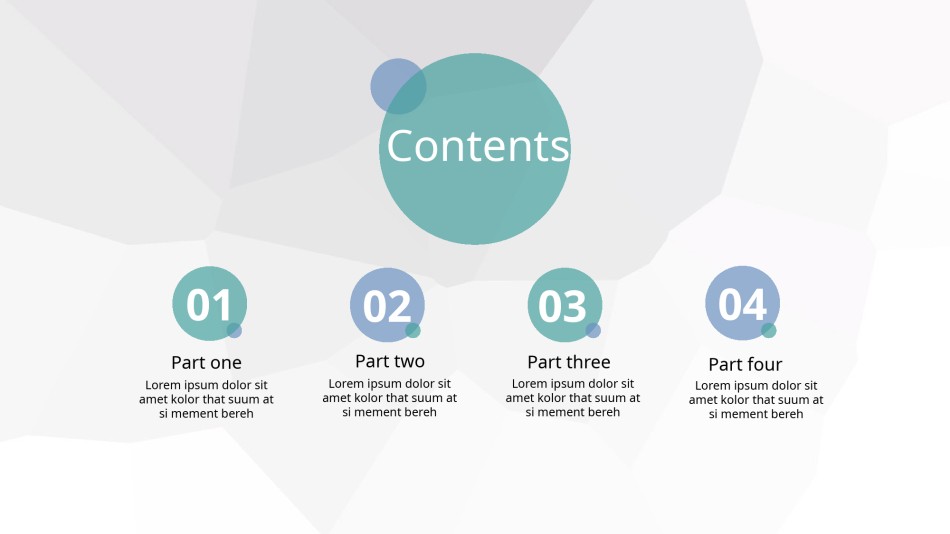 Contents

01
Part one
Lorem ipsum dolor sit amet kolor that suum at si mement bereh

02
Part two
Lorem ipsum dolor sit amet kolor that suum at si mement bereh

03
Part three
Lorem ipsum dolor sit amet kolor that suum at si mement bereh

04
Part four
Lorem ipsum dolor sit amet kolor that suum at si mement bereh